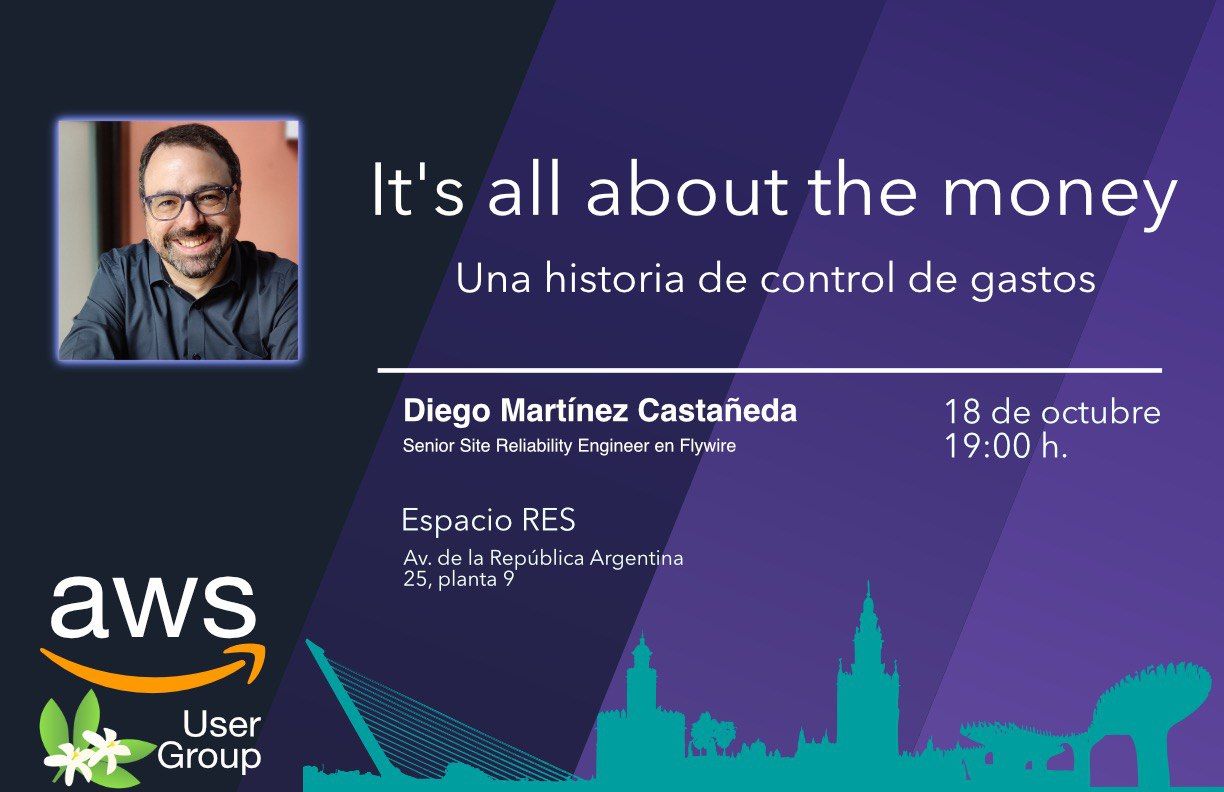 It's all about the money

Una historia de control de gastos

Diego Martínez Castañeda

Senior Site Reliability Engineer en Flywire

18 de octubre
19:00 h.

Espacio RES

Av. de la República Argentina
25, planta 9

aws

User
Group